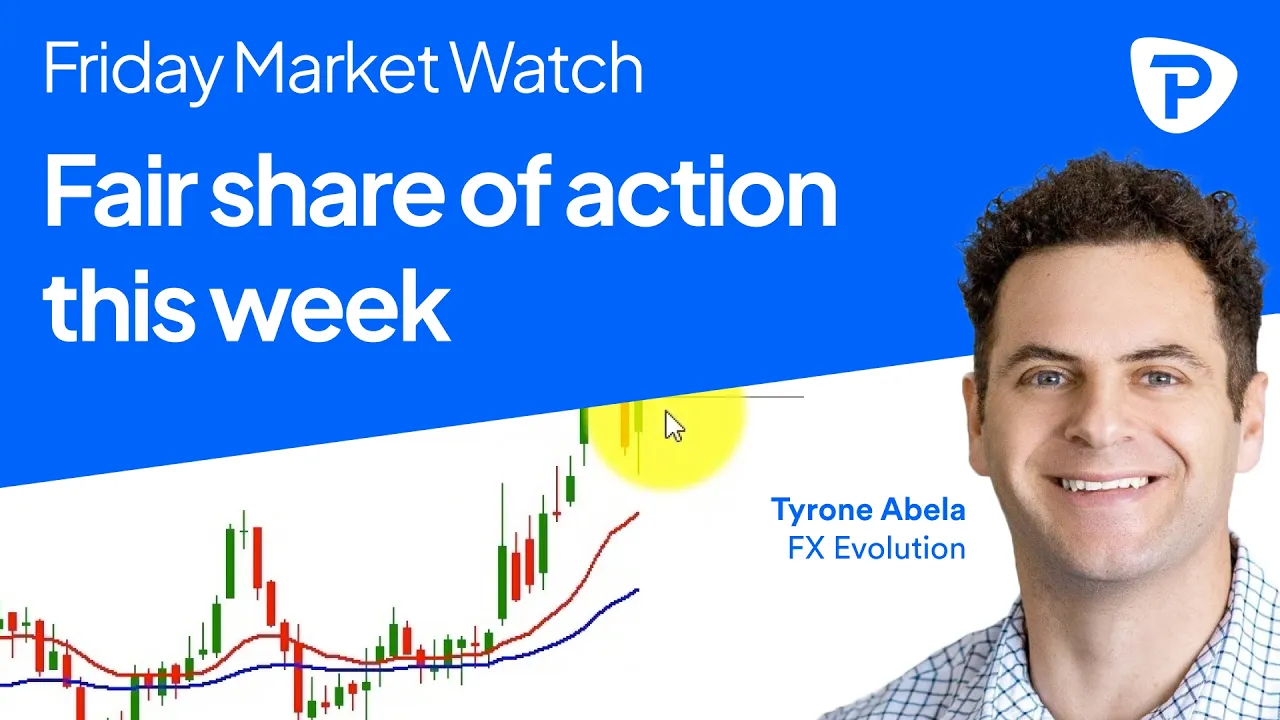 Friday Market Watch

Fair share of action this week

Tyrone Abela
FX Evolution